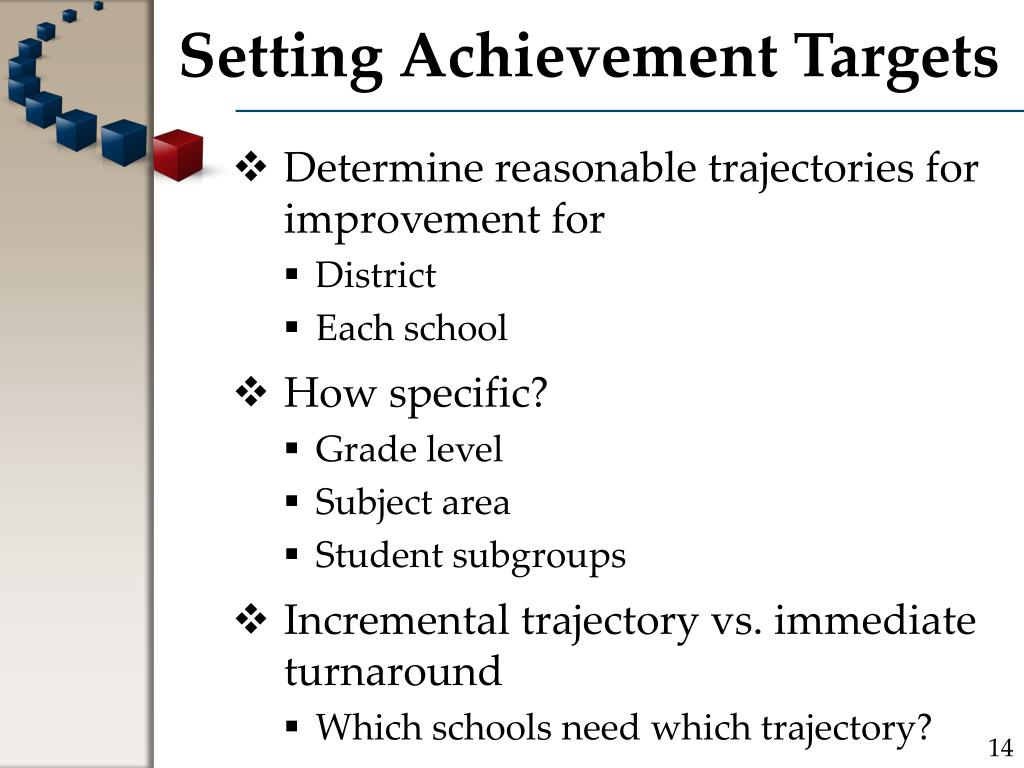 Setting Achievement Targets

❖ Determine reasonable trajectories for improvement for
▪ District
▪ Each school

❖ How specific?
▪ Grade level
▪ Subject area
▪ Student subgroups

❖ Incremental trajectory vs. immediate turnaround
▪ Which schools need which trajectory?

14